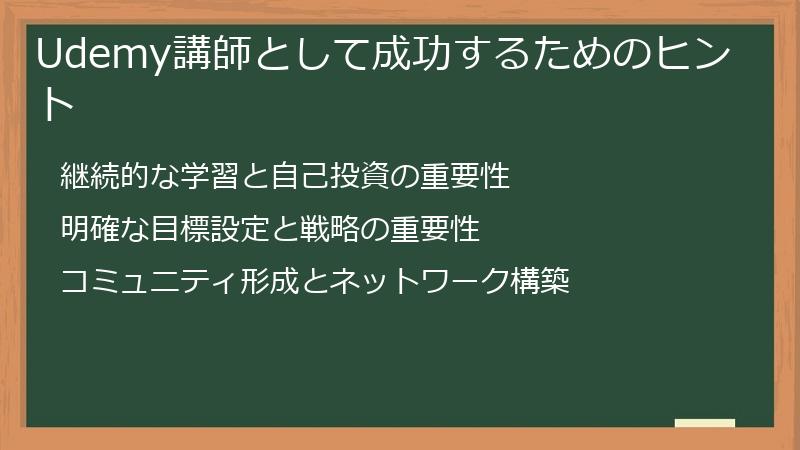 Udemy講師として成功するためのヒント

継続的な学習と自己投資の重要性

明確な目標設定と戦略の重要性

コミュニティ形成とネットワーク構築